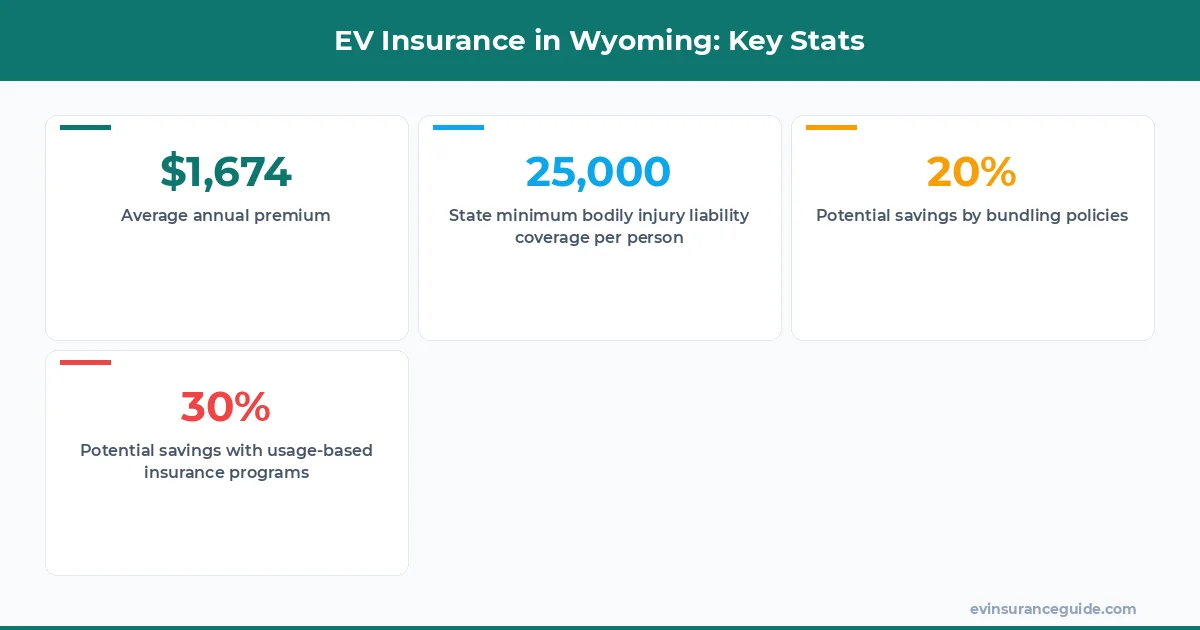 EV Insurance in Wyoming: Key Stats

$1,674
Average annual premium

25,000
State minimum bodily injury liability coverage per person

20%
Potential savings by bundling policies

30%
Potential savings with usage-based insurance programs

evinsuranceguide.com